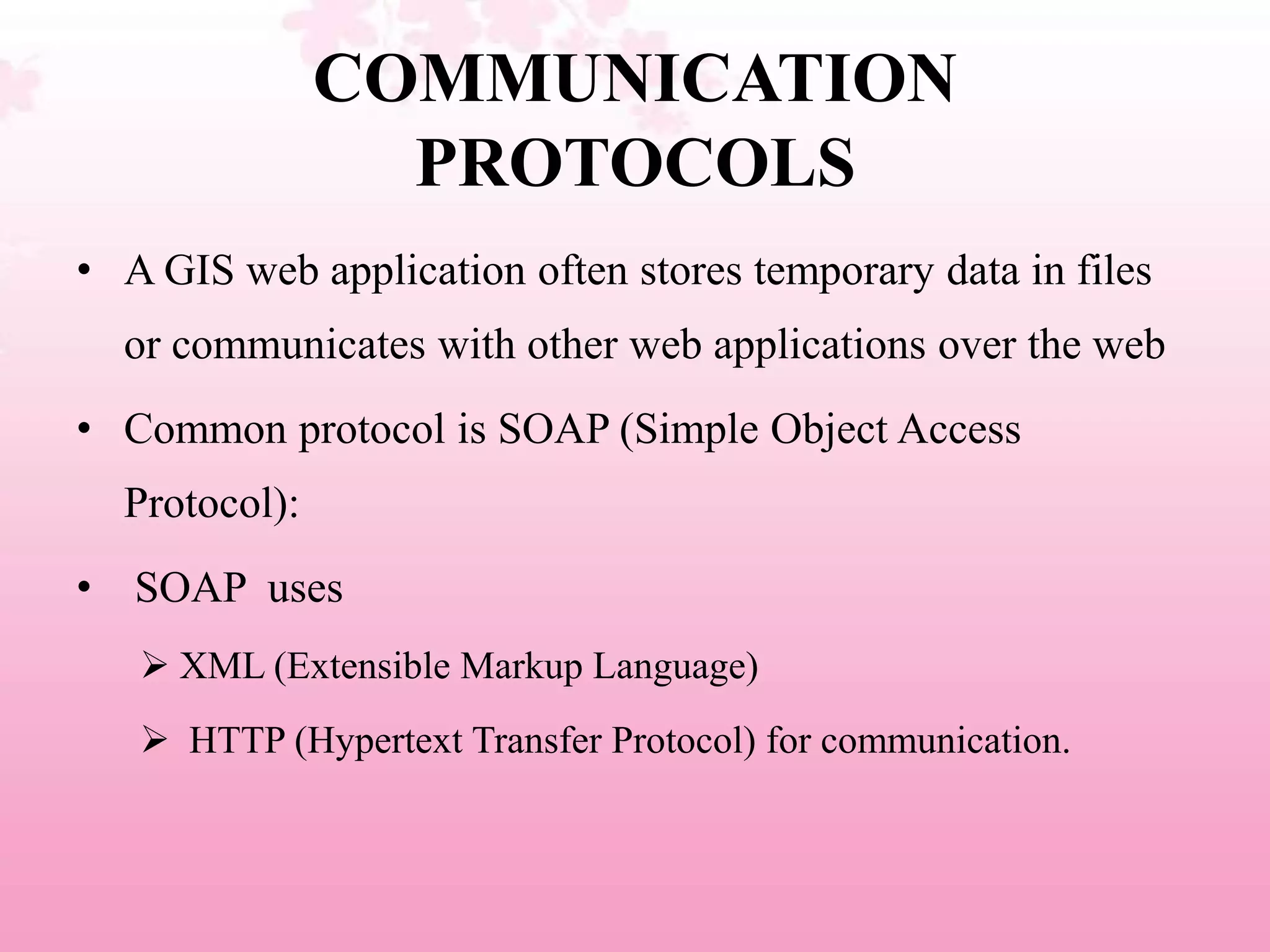 COMMUNICATION PROTOCOLS

• A GIS web application often stores temporary data in files or communicates with other web applications over the web

• Common protocol is SOAP (Simple Object Access Protocol):

• SOAP uses

➢ XML (Extensible Markup Language)

➢ HTTP (Hypertext Transfer Protocol) for communication.